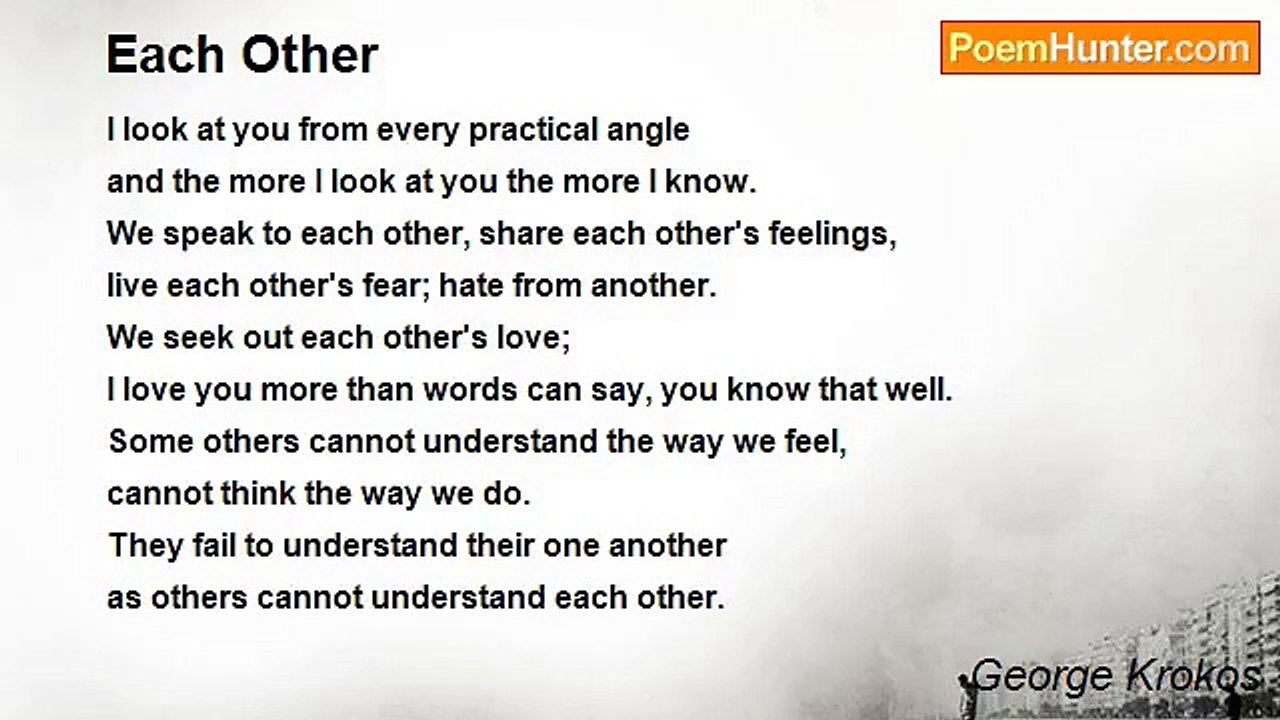 Each Other

PoemHunter.com

I look at you from every practical angle
and the more I look at you the more I know.
We speak to each other, share each other's feelings,
live each other's fear; hate from another.
We seek out each other's love;
I love you more than words can say, you know that well.
Some others cannot understand the way we feel,
cannot think the way we do.
They fail to understand their one another
as others cannot understand each other.

George Krokos